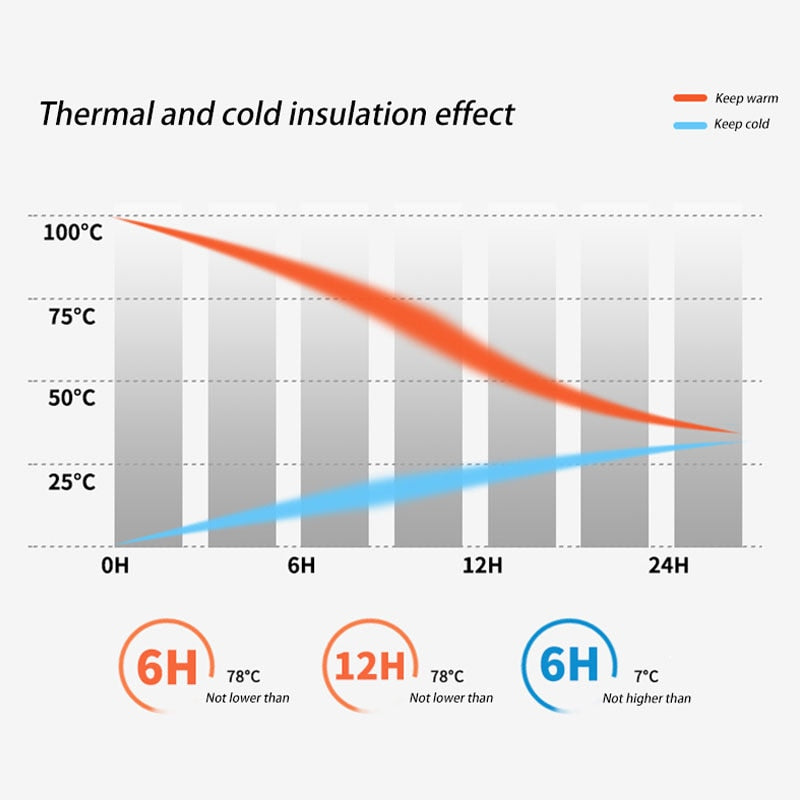 Thermal and cold insulation effect

Keep warm
Keep cold

100°C
75°C
50°C
25°C

0H
6H
12H
24H

6H 78°C Not lower than

12H 78°C Not lower than

6H 7°C Not higher than